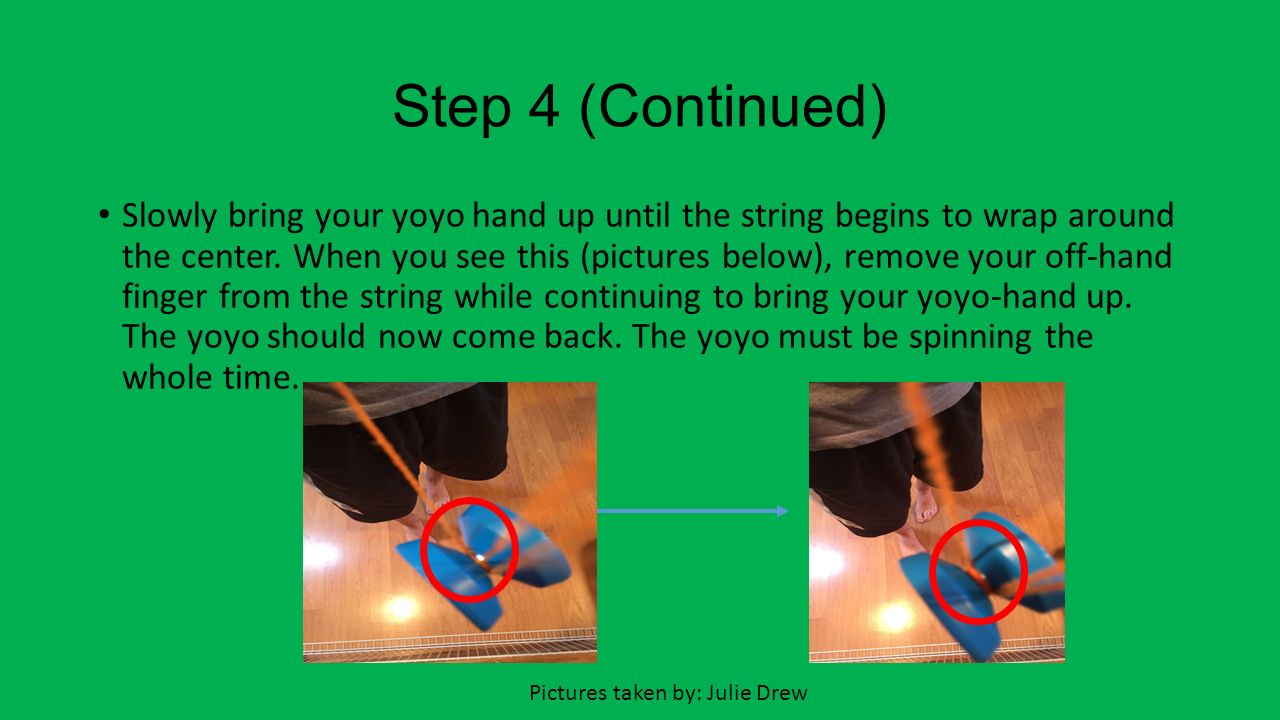 Step 4 (Continued)

• Slowly bring your yoyo hand up until the string begins to wrap around the center. When you see this (pictures below), remove your off-hand finger from the string while continuing to bring your yoyo-hand up. The yoyo should now come back. The yoyo must be spinning the whole time.

Pictures taken by: Julie Drew